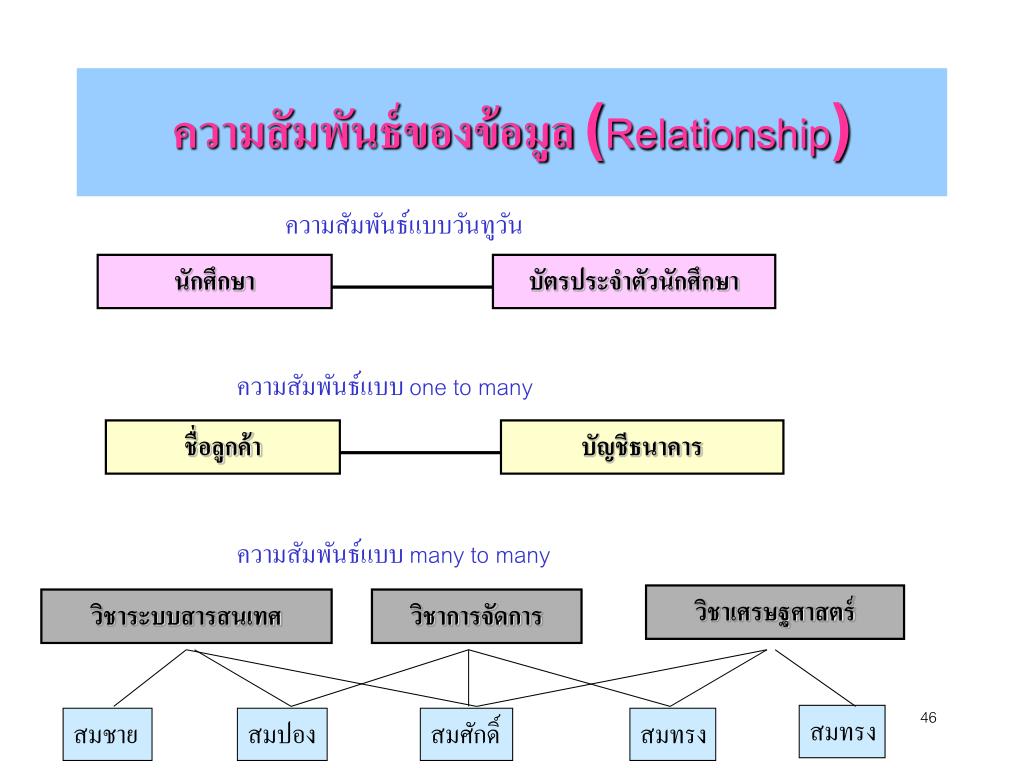 ความสัมพันธ์ของข้อมูล (Relationship)

ความสัมพันธ์แบบวันทูวัน

นักศึกษา

บัตรประจำตัวนักศึกษา

ความสัมพันธ์แบบ one to many

ชื่อลูกค้า

บัญชีธนาคาร

ความสัมพันธ์แบบ many to many

วิชาระบบสารสนเทศ

วิชาการจัดการ

วิชาเศรษฐศาสตร์

สมชาย

สมปอง

สมศักดิ์

สมทรง

สมทรง

46